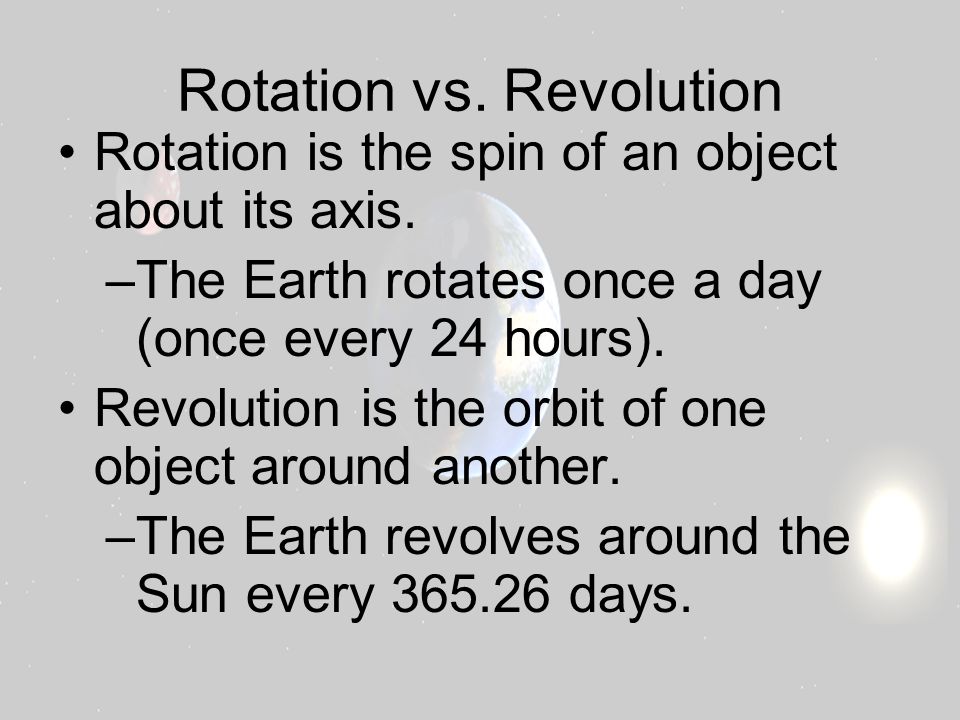 Rotation vs. Revolution

• Rotation is the spin of an object about its axis.

–The Earth rotates once a day (once every 24 hours).

• Revolution is the orbit of one object around another.

–The Earth revolves around the Sun every 365.26 days.